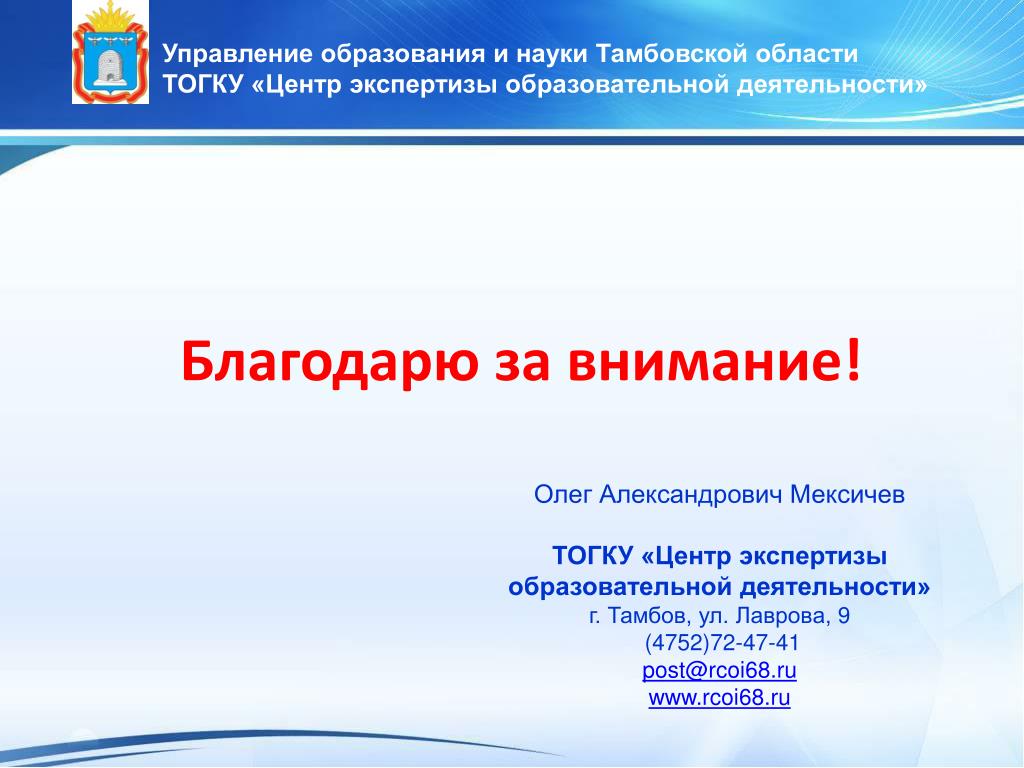 Управление образования и науки Тамбовской области
ТОГКУ «Центр экспертизы образовательной деятельности»

Благодарю за внимание!

Олег Александрович Мексичев

ТОГКУ «Центр экспертизы образовательной деятельности»
г. Тамбов, ул. Лаврова, 9
(4752)72-47-41
post@rcoi68.ru
www.rcoi68.ru